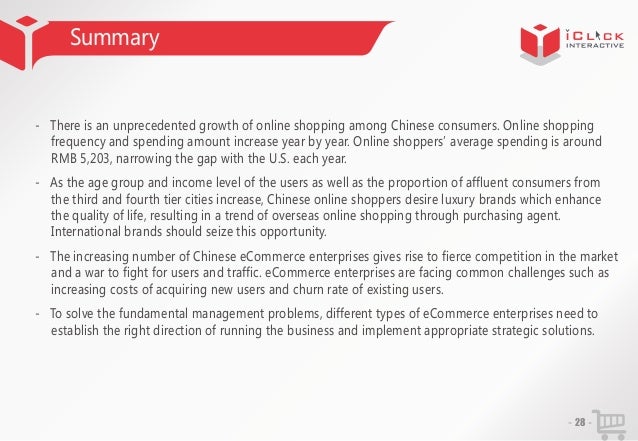 Summary

iCLICK INTERACTIVE

- There is an unprecedented growth of online shopping among Chinese consumers. Online shopping frequency and spending amount increase year by year. Online shoppers' average spending is around RMB 5,203, narrowing the gap with the U.S. each year.

- As the age group and income level of the users as well as the proportion of affluent consumers from the third and fourth tier cities increase, Chinese online shoppers desire luxury brands which enhance the quality of life, resulting in a trend of overseas online shopping through purchasing agent. International brands should seize this opportunity.

- The increasing number of Chinese eCommerce enterprises gives rise to fierce competition in the market and a war to fight for users and traffic. eCommerce enterprises are facing common challenges such as increasing costs of acquiring new users and churn rate of existing users.

- To solve the fundamental management problems, different types of eCommerce enterprises need to establish the right direction of running the business and implement appropriate strategic solutions.

- 28 -